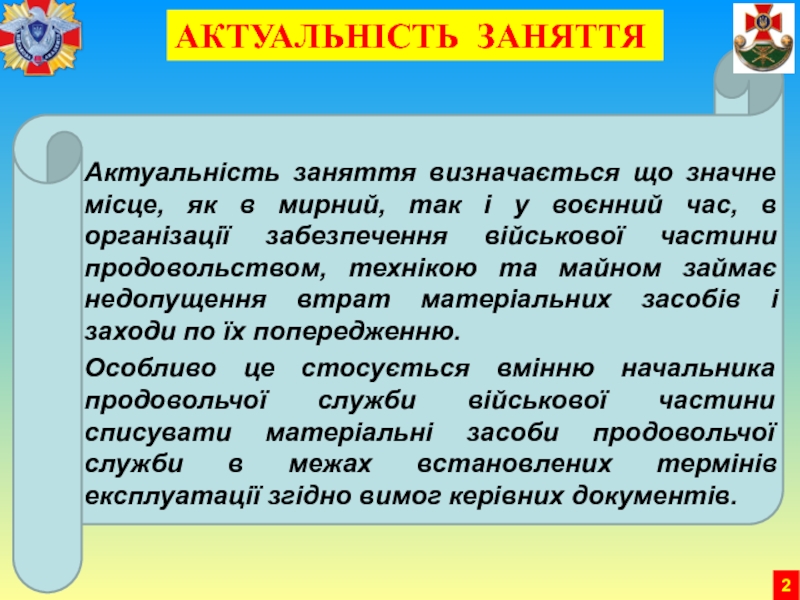 АКТУАЛЬНІСТЬ ЗАНЯТТЯ

Актуальність заняття визначається що значне місце, як в мирний, так і у воєнний час, в організації забезпечення військової частини продовольством, технікою та майном займає недопущення втрат матеріальних засобів і заходи по їх попередженню.

Особливо це стосується вмінню начальника продовольчої служби військової частини списувати матеріальні засоби продовольчої служби в межах встановлених термінів експлуатації згідно вимог керівних документів.

2